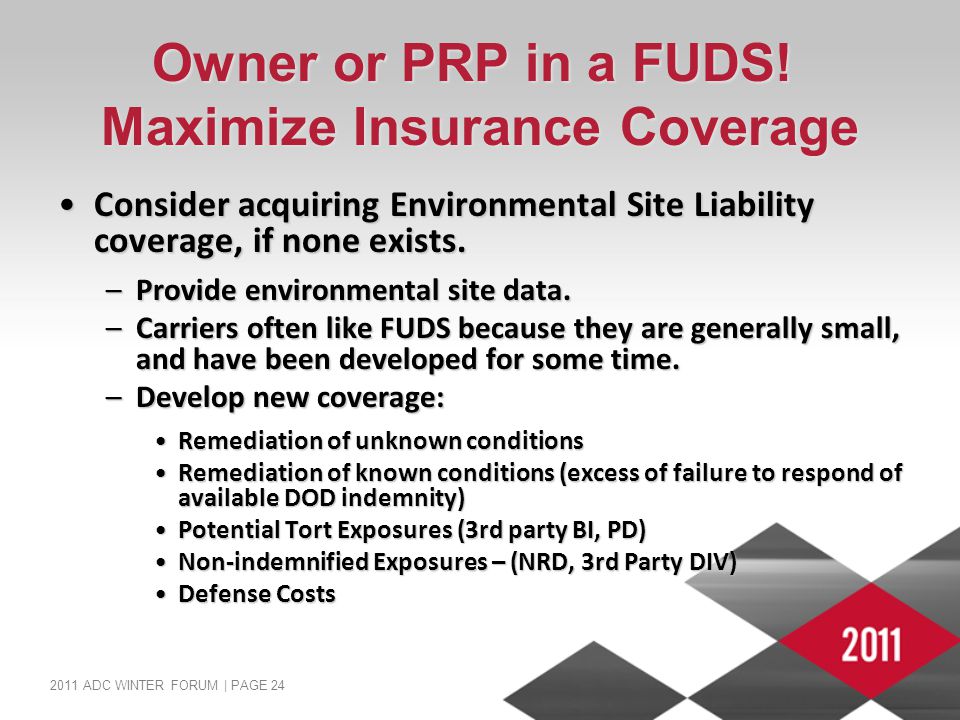 Owner or PRP in a FUDS!
Maximize Insurance Coverage

• Consider acquiring Environmental Site Liability coverage, if none exists.

– Provide environmental site data.
– Carriers often like FUDS because they are generally small, and have been developed for some time.
– Develop new coverage:

• Remediation of unknown conditions
• Remediation of known conditions (excess of failure to respond of available DOD indemnity)
• Potential Tort Exposures (3rd party BI, PD)
• Non-indemnified Exposures – (NRD, 3rd Party DIV)
• Defense Costs

2011

2011 ADC WINTER FORUM | PAGE 24